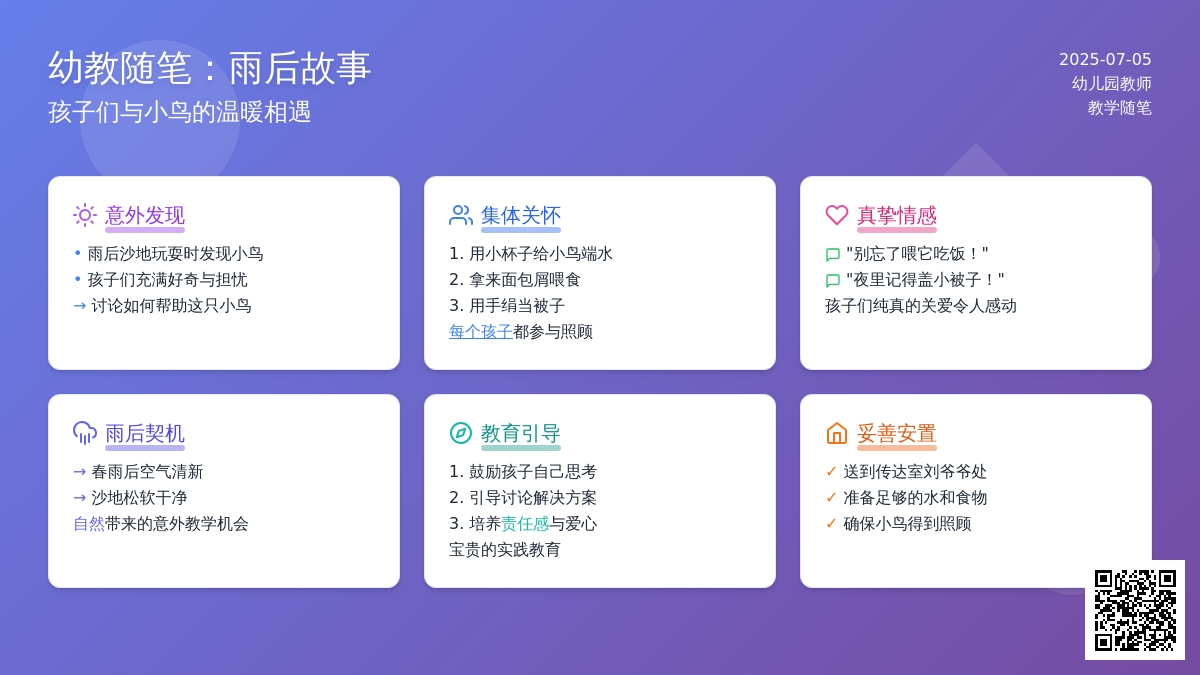 幼教随笔：雨后故事
孩子们与小鸟的温暖相遇

2025-07-05
幼儿园教师
教学随笔

意外发现
• 雨后沙地玩耍时发现小鸟
• 孩子们充满好奇与担忧
→ 讨论如何帮助这只小鸟

集体关怀
1. 用小杯子给小鸟端水
2. 拿来面包屑喂食
3. 用手绢当被子
每个孩子都参与照顾

真挚情感
"别忘了喂它吃饭！"
"夜里记得盖小被子！"
孩子们纯真的关爱令人感动

雨后契机
→ 春雨后空气清新
→ 沙地松软干净
自然带来的意外教学机会

教育引导
1. 鼓励孩子自己思考
2. 引导讨论解决方案
3. 培养责任感与爱心
宝贵的实践教育

妥善安置
✓ 送到传达室刘爷爷处
✓ 准备足够的水和食物
✓ 确保小鸟得到照顾